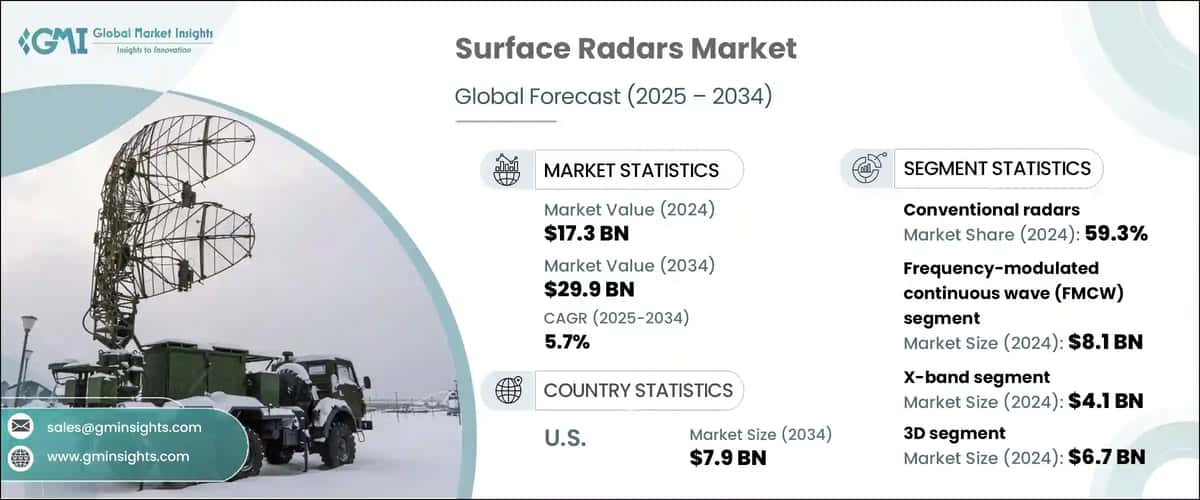 GMI Global Market Insights
Insights to Innovation

Surface Radars Market

Global Forecast (2025 – 2034)

MARKET STATISTICS

Market Value (2024)
$17.3 BN

Market Value (2034)
$29.9 BN

CAGR (2025-2034)
5.7%

COUNTRY STATISTICS

U.S.

Market Size (2034)
$7.9 BN

SEGMENT STATISTICS

Conventional radars
Market Share (2024): 59.3%

Frequency-modulated continuous wave (FMCW) segment
Market Size (2024): $8.1 BN

X-band segment
Market Size (2024): $4.1 BN

3D segment
Market Size (2024): $6.7 BN

sales@gminsights.com

www.gminsights.com